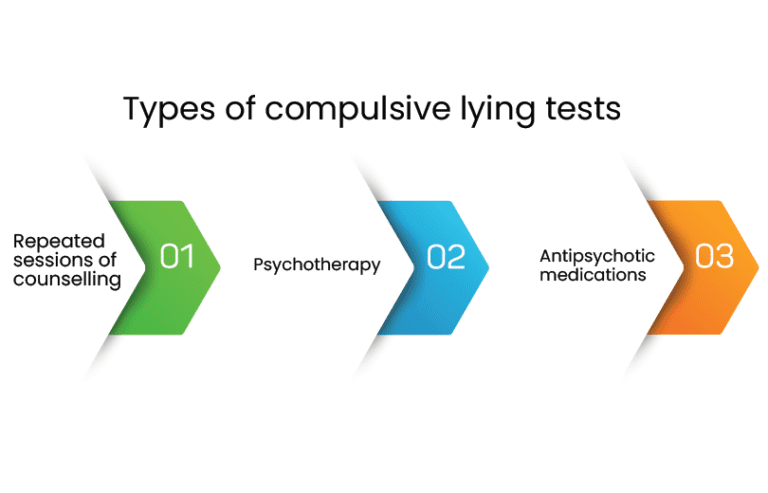 Types of compulsive lying tests

Repeated sessions of counselling

01

Psychotherapy

02

Antipsychotic medications

03